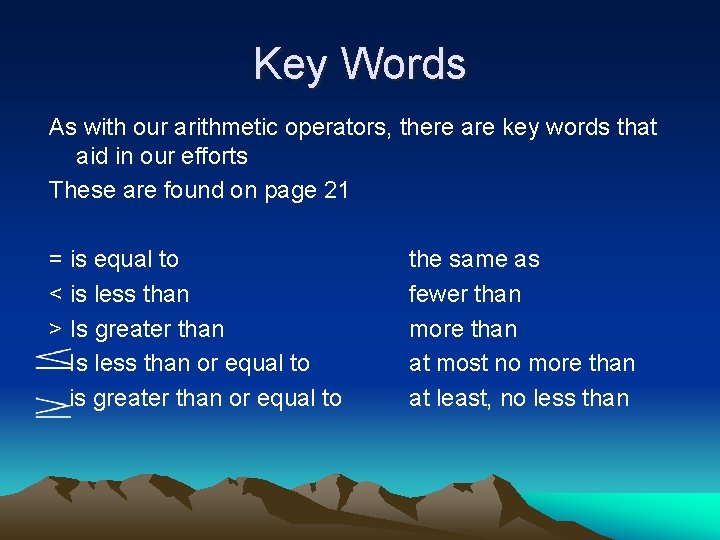 Key Words

As with our arithmetic operators, there are key words that aid in our efforts

These are found on page 21

| | |
|---|---|
| = is equal to | the same as |
| < is less than | fewer than |
| > Is greater than | more than |
| $\leq$ Is less than or equal to | at most no more than |
| $\geq$ is greater than or equal to | at least, no less than |